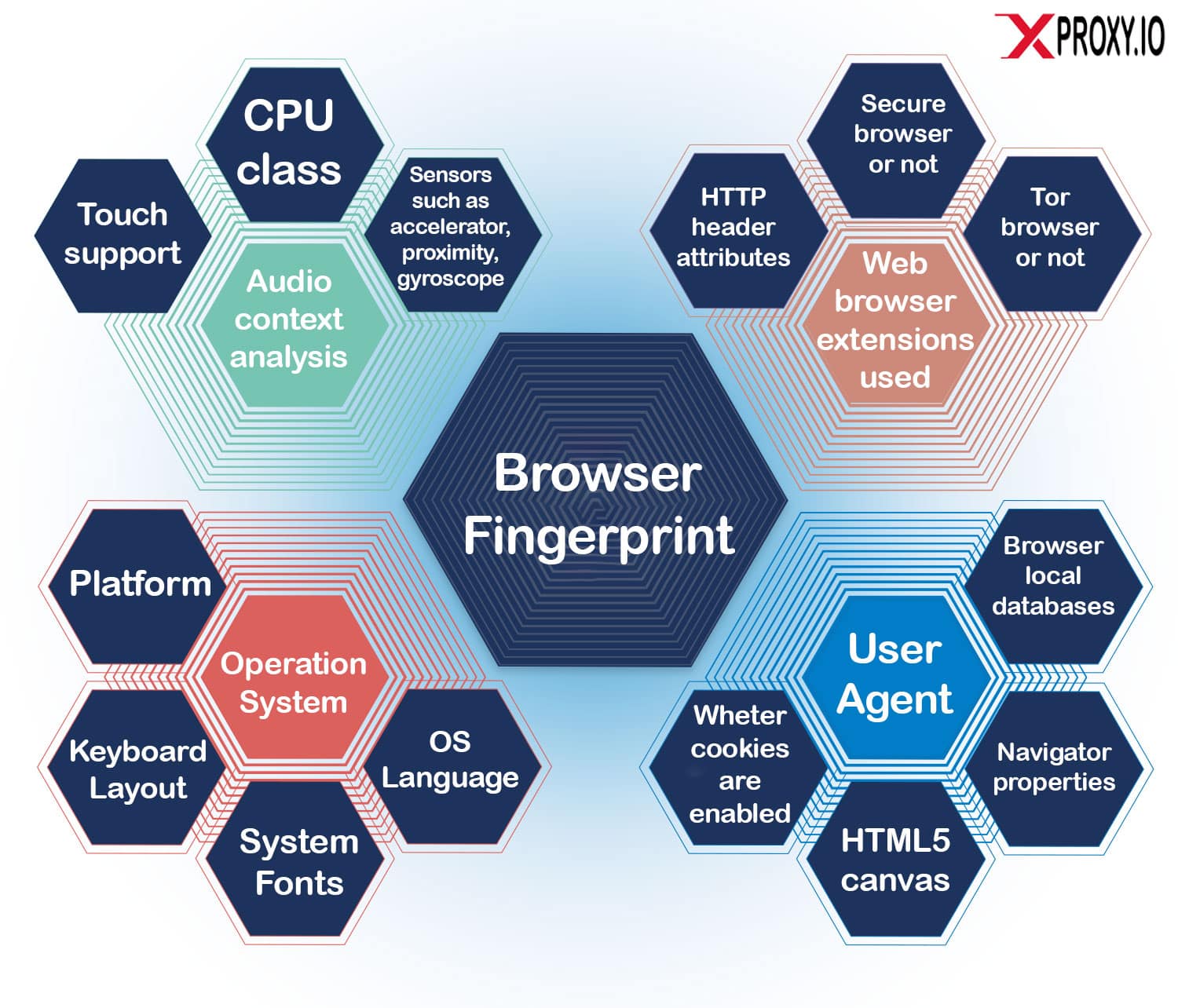 XPROXY.IO

CPU class

Touch support

Sensors such as accelerator, proximity, gyroscope

Audio context analysis

Secure browser or not

HTTP header attributes

Tor browser or not

Web browser extensions used

Browser Fingerprint

Platform

Operation System

Keyboard Layout

OS Language

System Fonts

Browser local databases

User Agent

Wheter cookies are enabled

Navigator properties

HTML5 canvas